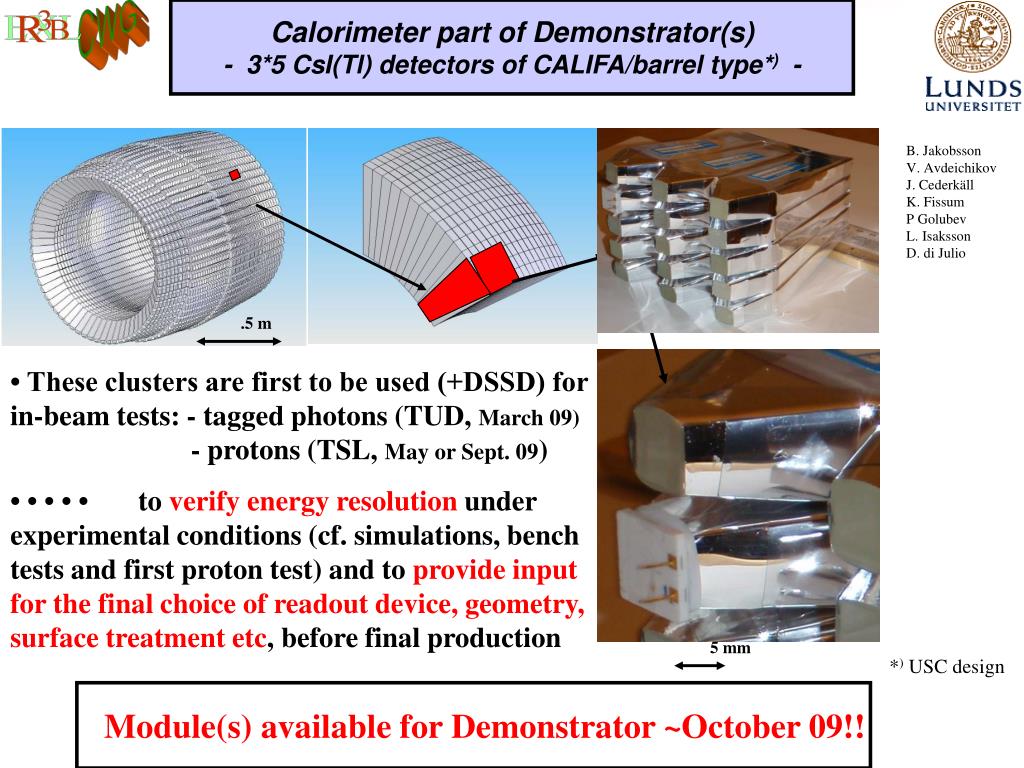 R³B

Calorimeter part of Demonstrator(s)
- 3*5 CsI(Tl) detectors of CALIFA/barrel type*) -

LUNDS UNIVERSITET

B. Jakobsson
V. Avdeichikov
J. Cederkäll
K. Fissum
P Golubev
L. Isaksson
D. di Julio

.5 m

• These clusters are first to be used (+DSSD) for in-beam tests: - tagged photons (TUD, March 09)
- protons (TSL, May or Sept. 09)

• • • • • to verify energy resolution under experimental conditions (cf. simulations, bench tests and first proton test) and to provide input for the final choice of readout device, geometry, surface treatment etc, before final production

5 mm

*) USC design

Module(s) available for Demonstrator ~October 09!!